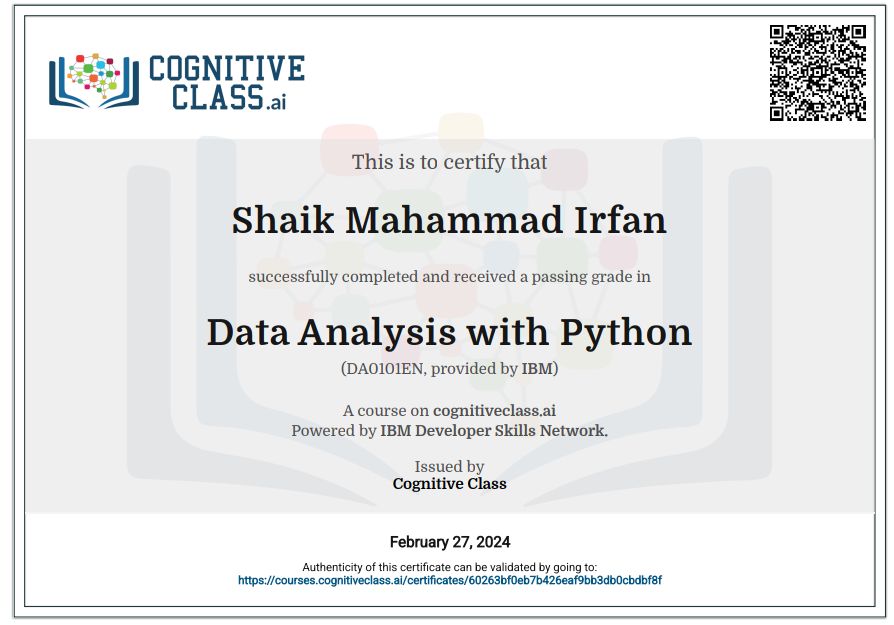 COGNITIVE CLASS.ai

This is to certify that

Shaik Mahammad Irfan

successfully completed and received a passing grade in

Data Analysis with Python

(DA0101EN, provided by IBM)

A course on cognitiveclass.ai
Powered by IBM Developer Skills Network.

Issued by
Cognitive Class

February 27, 2024

Authenticity of this certificate can be validated by going to:
https://courses.cognitiveclass.ai/certificates/60263bf0eb7b426eaf9bb3db0cbdbf8f